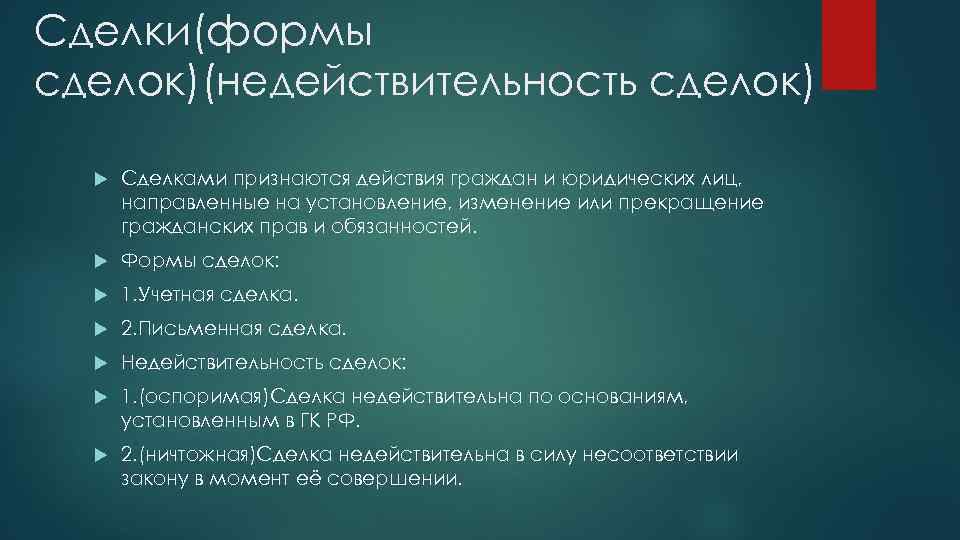 Сделки(формы сделок)(недействительность сделок)

Сделками признаются действия граждан и юридических лиц, направленные на установление, изменение или прекращение гражданских прав и обязанностей.

Формы сделок:

1.Учетная сделка.

2.Письменная сделка.

Недействительность сделок:

1.(оспоримая)Сделка недействительна по основаниям, установленным в ГК РФ.

2.(ничтожная)Сделка недействительна в силу несоответствии закону в момент её совершении.